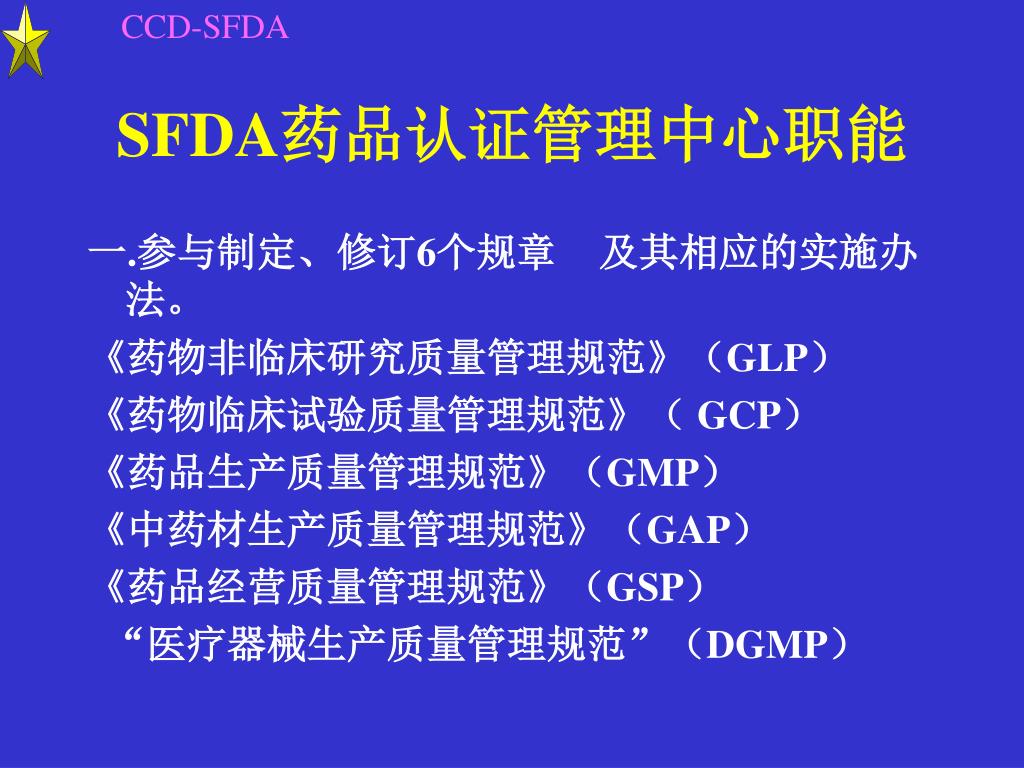 CCD-SFDA

SFDA药品认证管理中心职能

一.参与制定、修订6个规章　及其相应的实施办法。

《药物非临床研究质量管理规范》（GLP）

《药物临床试验质量管理规范》（ GCP）

《药品生产质量管理规范》（GMP）

《中药材生产质量管理规范》（GAP）

《药品经营质量管理规范》（GSP）

“医疗器械生产质量管理规范”（DGMP）